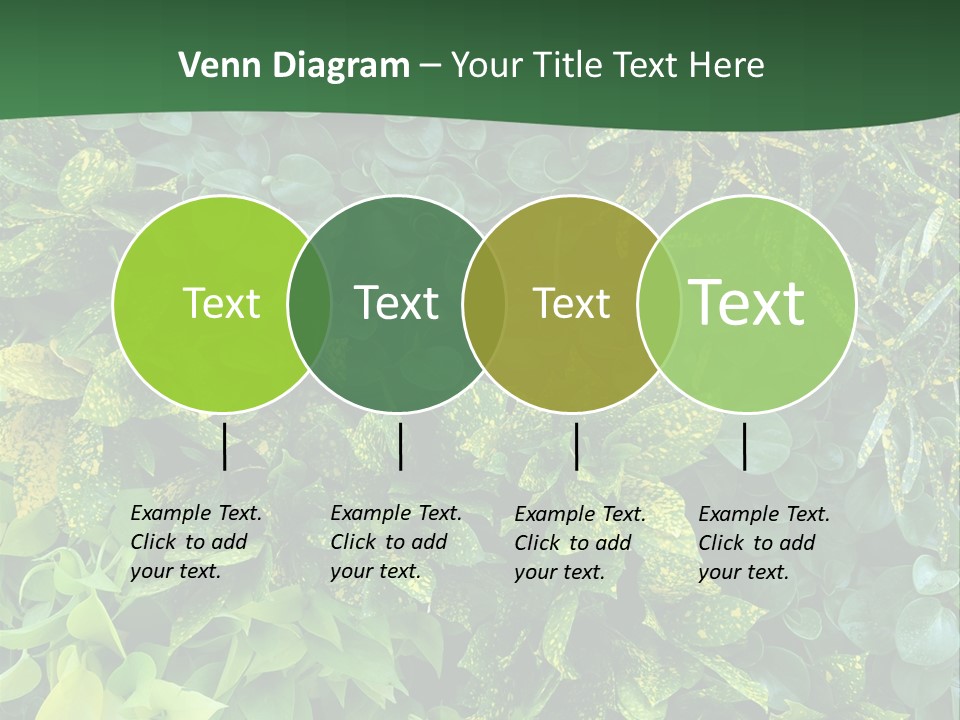 Venn Diagram – Your Title Text Here

Text

Text

Text

Text

Example Text. Click to add your text.

Example Text. Click to add your text.

Example Text. Click to add your text.

Example Text. Click to add your text.